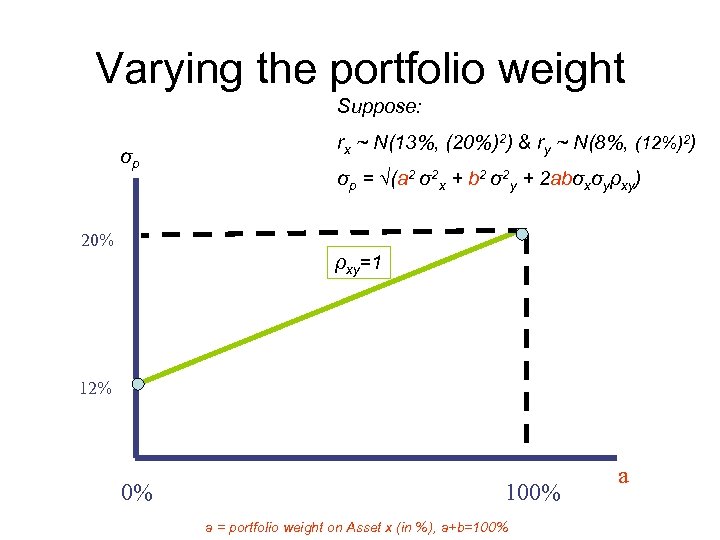 Varying the portfolio weight

Suppose:

$r_x \sim N(13\%, (20\%)^2)$ & $r_y \sim N(8\%, (12\%)^2)$

$\sigma_p = \sqrt{(a^2 \sigma^2_x + b^2 \sigma^2_y + 2ab\sigma_x\sigma_y\rho_{xy})}$

$\sigma_p$

20%

$\rho_{xy}=1$

12%

0%

100%

a

a = portfolio weight on Asset x (in %), a+b=100%